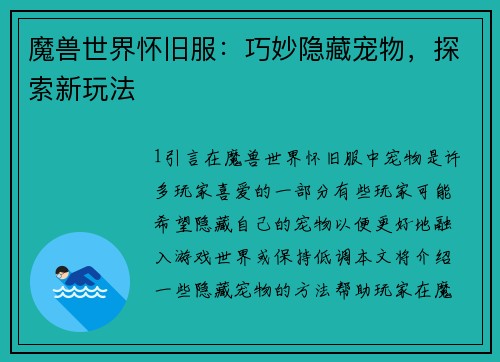 魔兽世界怀旧服：巧妙隐藏宠物，探索新玩法

1引言在魔兽世界怀旧服中宠物是许多玩家喜爱的一部分有些玩家可能希望隐藏自己的宠物以便更好地融入游戏世界或保持低调本文将介绍一些隐藏宠物的方法帮助玩家在魔